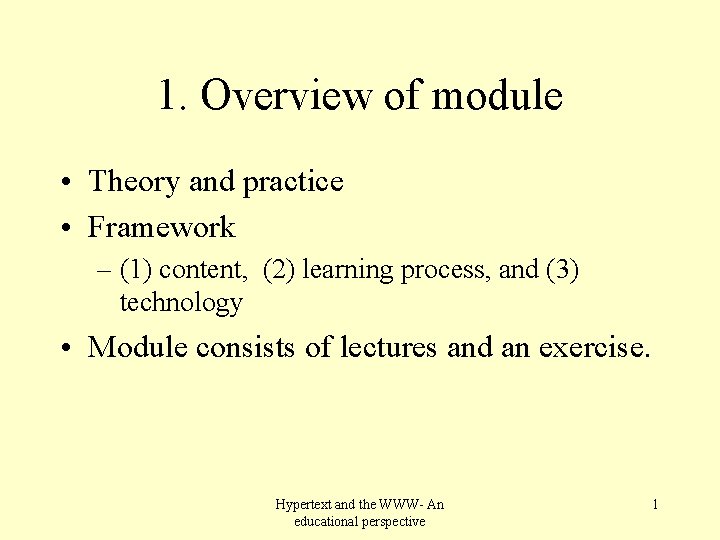 1. Overview of module

• Theory and practice
• Framework
– (1) content, (2) learning process, and (3) technology
• Module consists of lectures and an exercise.

Hypertext and the WWW- An educational perspective

1